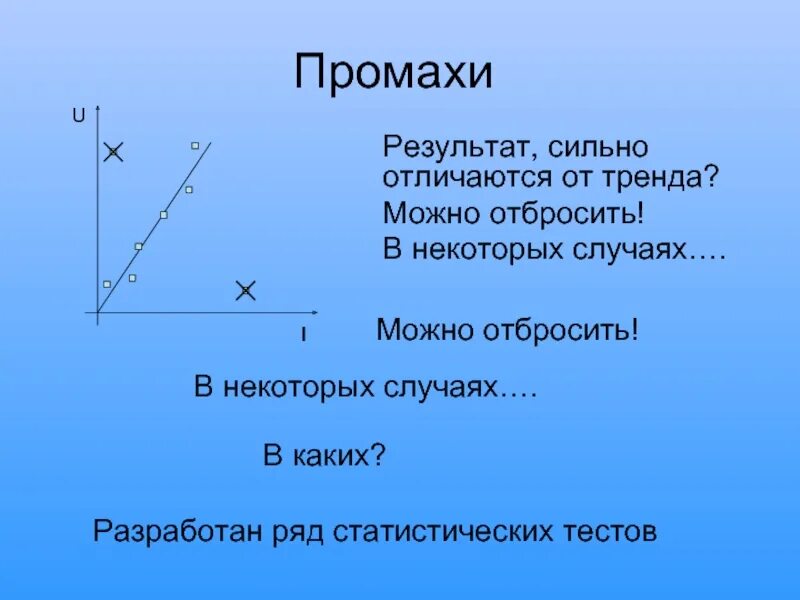 Промахи

U

I

Результат, сильно отличаются от тренда?
Можно отбросить!
В некоторых случаях….

Можно отбросить!

В некоторых случаях….

В каких?

Разработан ряд статистических тестов